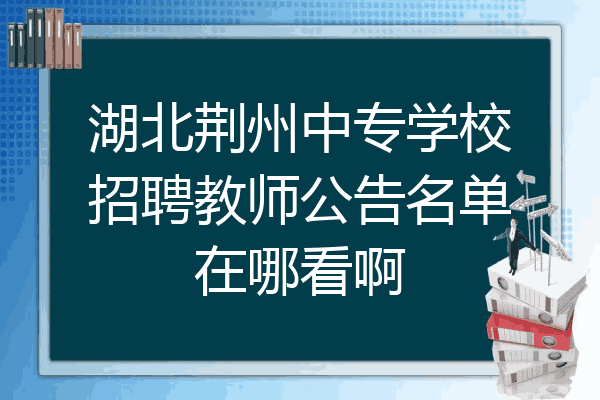 湖北荆州中专学校招聘教师公告名单在哪看啊